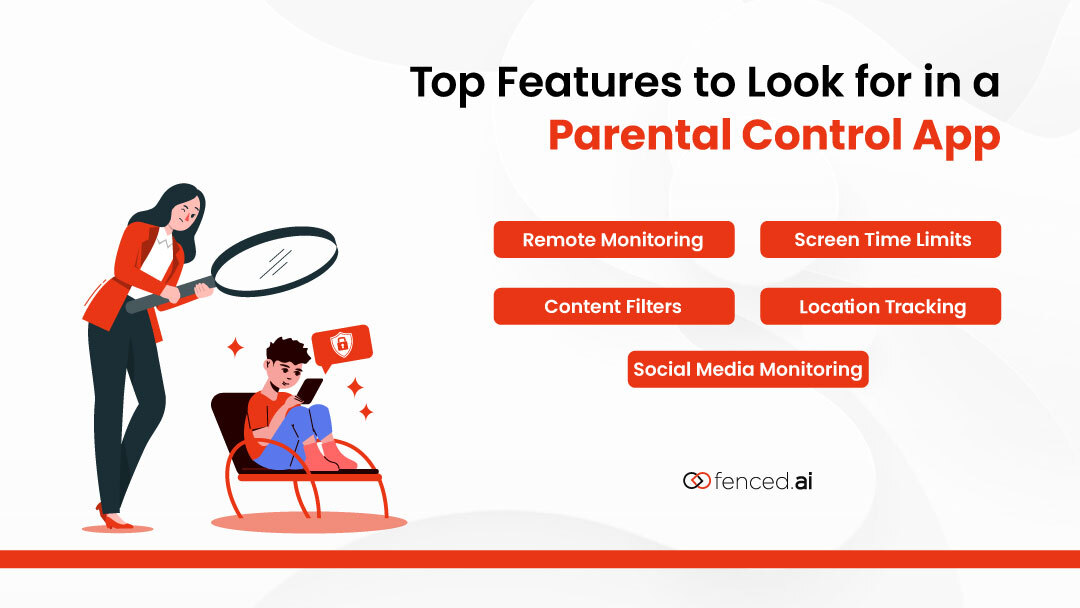 Top Features to Look for in a Parental Control App

Remote Monitoring

Screen Time Limits

Content Filters

Location Tracking

Social Media Monitoring

fenced.ai